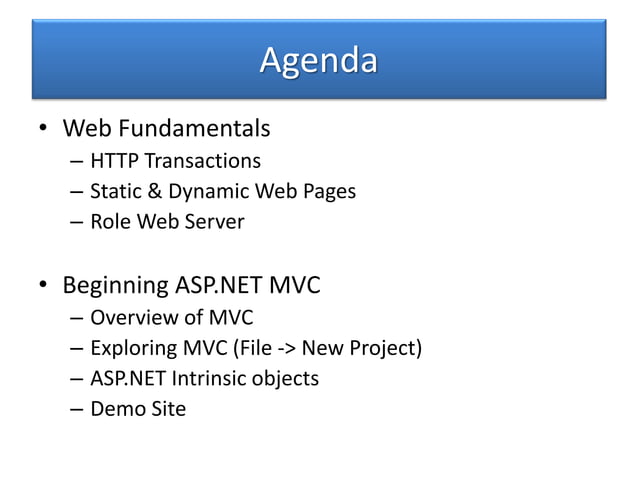 Agenda

• Web Fundamentals
– HTTP Transactions
– Static & Dynamic Web Pages
– Role Web Server

• Beginning ASP.NET MVC
– Overview of MVC
– Exploring MVC (File -> New Project)
– ASP.NET Intrinsic objects
– Demo Site